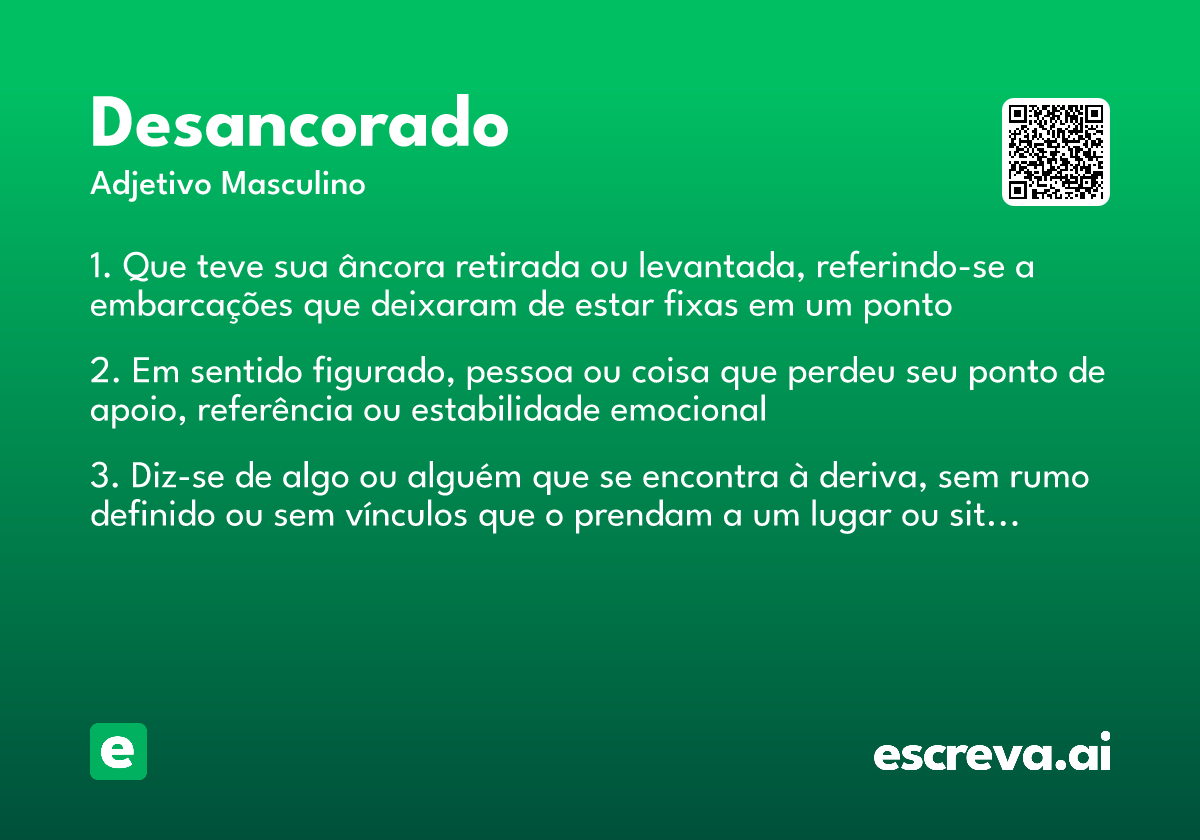 Desancorado

Adjetivo Masculino

1. Que teve sua âncora retirada ou levantada, referindo-se a embarcações que deixaram de estar fixas em um ponto

2. Em sentido figurado, pessoa ou coisa que perdeu seu ponto de apoio, referência ou estabilidade emocional

3. Diz-se de algo ou alguém que se encontra à deriva, sem rumo definido ou sem vínculos que o prendam a um lugar ou sit...

e

escreva.ai